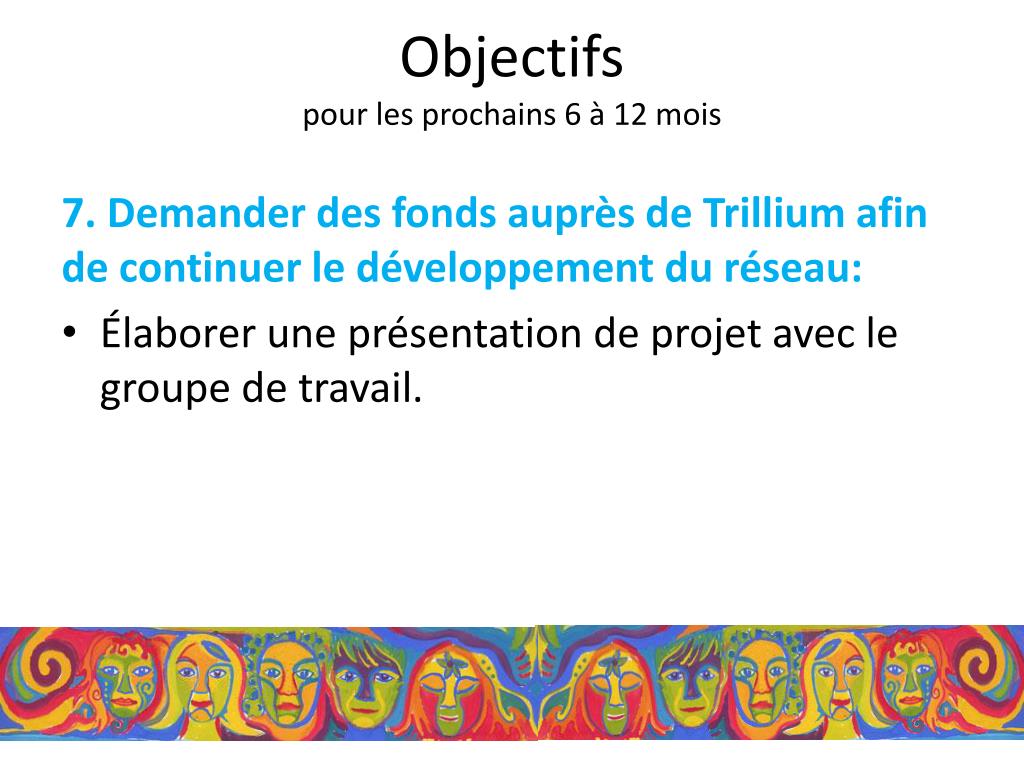 Objectifs
pour les prochains 6 à 12 mois

7. Demander des fonds auprès de Trillium afin de continuer le développement du réseau:

• Élaborer une présentation de projet avec le groupe de travail.